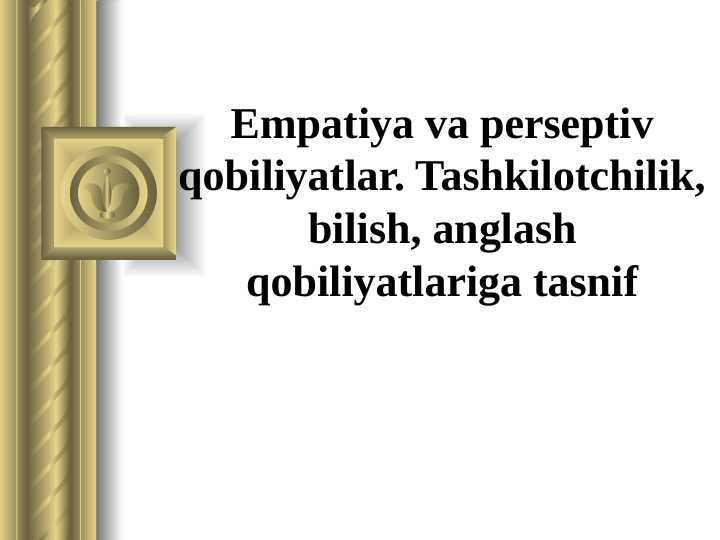 Empatiya va perseptiv qobiliyatlar. Tashkilotchilik, bilish, anglash qobiliyatlariga tasnif